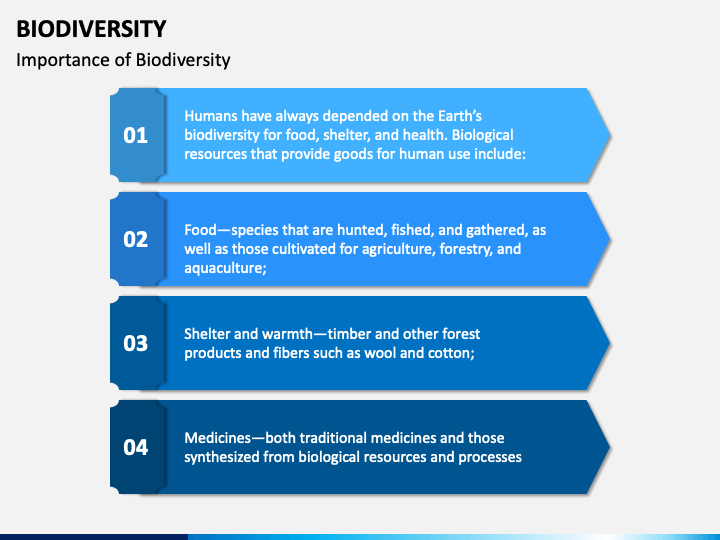 BIODIVERSITY

Importance of Biodiversity

01

Humans have always depended on the Earth's biodiversity for food, shelter, and health. Biological resources that provide goods for human use include:

02

Food—species that are hunted, fished, and gathered, as well as those cultivated for agriculture, forestry, and aquaculture;

03

Shelter and warmth—timber and other forest products and fibers such as wool and cotton;

04

Medicines—both traditional medicines and those synthesized from biological resources and processes